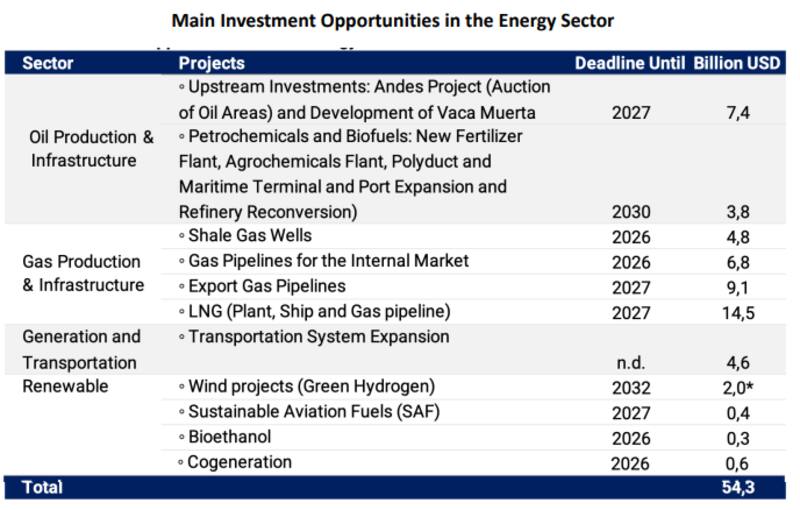 Main Investment Opportunities in the Energy Sector

| Sector | Projects | Deadline Until | Billion USD |
|---|---|---|---|
| Oil Production & Infrastructure | ◦ Upstream Investments: Andes Project (Auction of Oil Areas) and Development of Vaca Muerta | 2027 | 7,4 |
| | ◦ Petrochemicals and Biofuels: New Fertilizer Flant, Agrochemicals Flant, Polyduct and Maritime Terminal and Port Expansion and Refinery Reconversion) | 2030 | 3,8 |
| Gas Production & Infrastructure | ◦ Shale Gas Wells | 2026 | 4,8 |
| | ◦ Gas Pipelines for the Internal Market | 2026 | 6,8 |
| | ◦ Export Gas Pipelines | 2027 | 9,1 |
| | ◦ LNG (Plant, Ship and Gas pipeline) | 2027 | 14,5 |
| Generation and Transportation | ◦ Transportation System Expansion | n.d. | 4,6 |
| Renewable | ◦ Wind projects (Green Hydrogen) | 2032 | 2,0* |
| | ◦ Sustainable Aviation Fuels (SAF) | 2027 | 0,4 |
| | ◦ Bioethanol | 2026 | 0,3 |
| | ◦ Cogeneration | 2026 | 0,6 |
| Total | | | 54,3 |